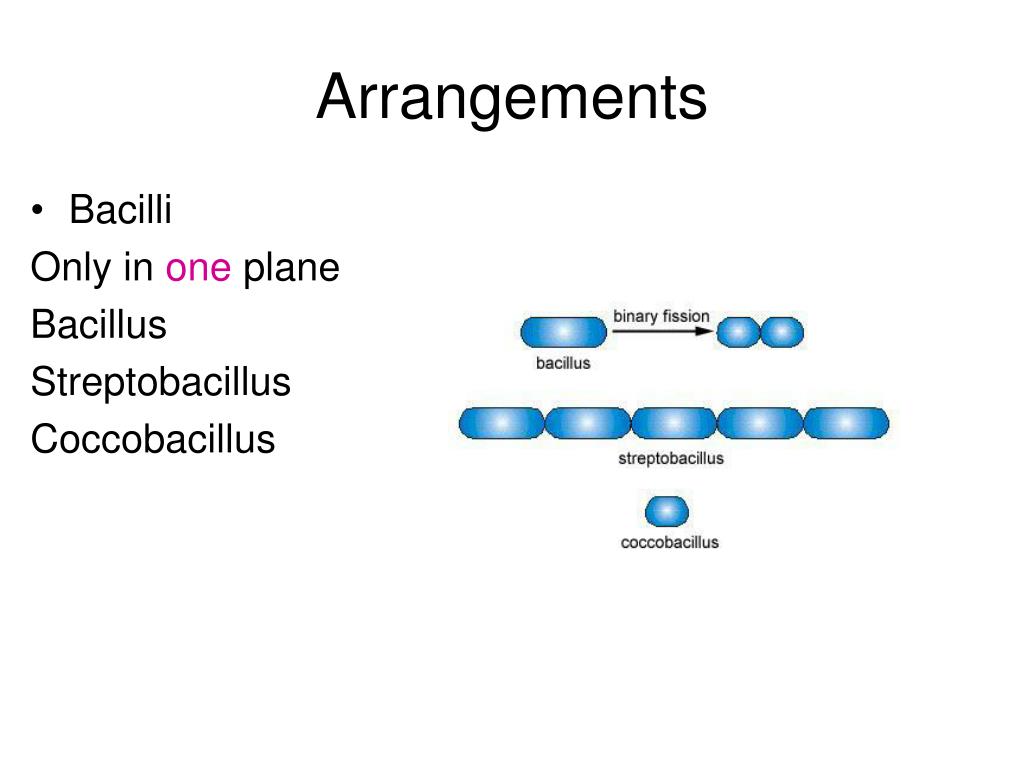 Arrangements

• Bacilli

Only in one plane

Bacillus

Streptobacillus

Coccobacillus

binary fission

bacillus

streptobacillus

coccobacillus